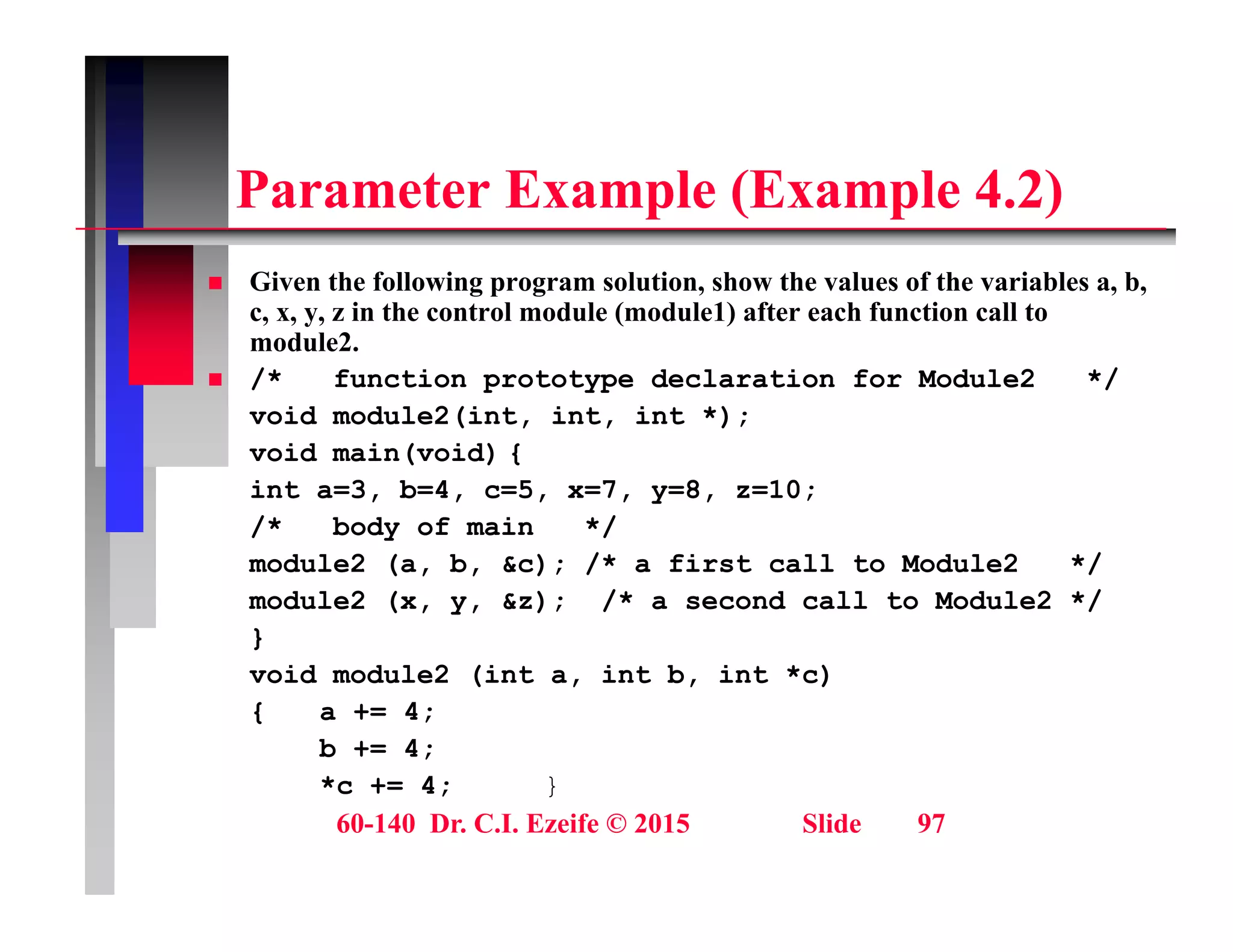 Parameter Example (Example 4.2)

Given the following program solution, show the values of the variables a, b, c, x, y, z in the control module (module1) after each function call to module2.

/* function prototype declaration for Module2 */
void module2(int, int, int *);
void main(void) {
int a=3, b=4, c=5, x=7, y=8, z=10;
/* body of main */
module2 (a, b, &c); /* a first call to Module2 */
module2 (x, y, &z); /* a second call to Module2 */
}
void module2 (int a, int b, int *c)
{ a += 4;
b += 4;
*c += 4; }

60-140 Dr. C.I. Ezeife © 2015 Slide 97